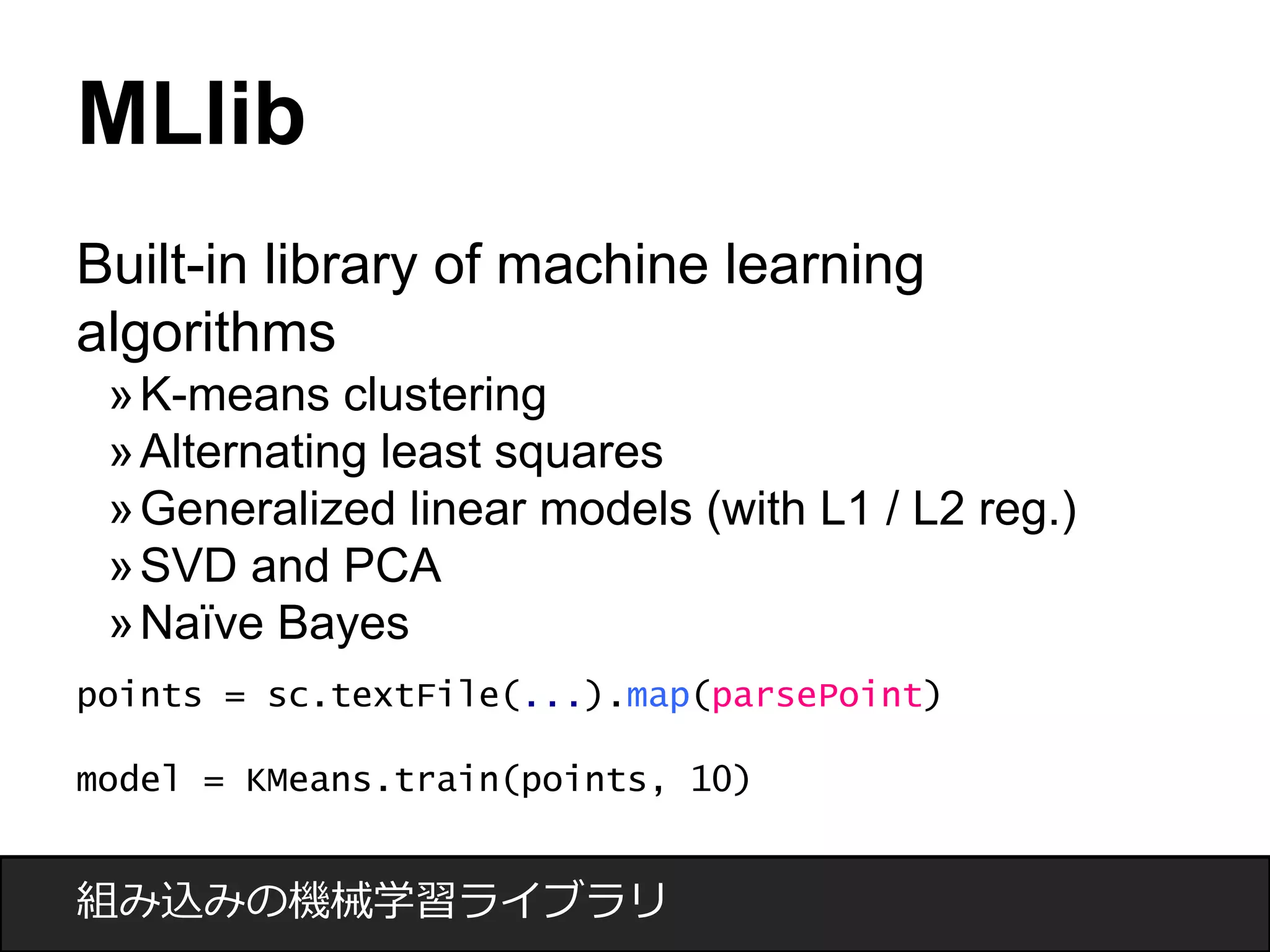 MLlib

Built-in library of machine learning algorithms

» K-means clustering
» Alternating least squares
» Generalized linear models (with L1 / L2 reg.)
» SVD and PCA
» Naïve Bayes

points = sc.textFile(...).map(parsePoint)

model = KMeans.train(points, 10)

組み込みの機械学習ライブラリ